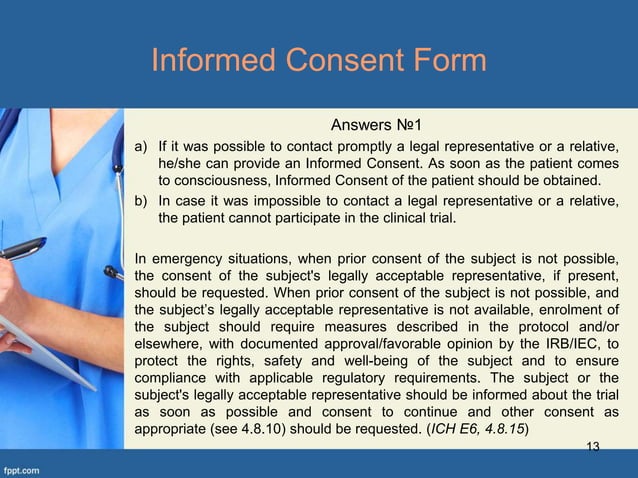 Informed Consent Form

Answers №1

a) If it was possible to contact promptly a legal representative or a relative, he/she can provide an Informed Consent. As soon as the patient comes to consciousness, Informed Consent of the patient should be obtained.

b) In case it was impossible to contact a legal representative or a relative, the patient cannot participate in the clinical trial.

In emergency situations, when prior consent of the subject is not possible, the consent of the subject's legally acceptable representative, if present, should be requested. When prior consent of the subject is not possible, and the subject's legally acceptable representative is not available, enrolment of the subject should require measures described in the protocol and/or elsewhere, with documented approval/favorable opinion by the IRB/IEC, to protect the rights, safety and well-being of the subject and to ensure compliance with applicable regulatory requirements. The subject or the subject's legally acceptable representative should be informed about the trial as soon as possible and consent to continue and other consent as appropriate (see 4.8.10) should be requested. (ICH E6, 4.8.15)

13

fppt.com